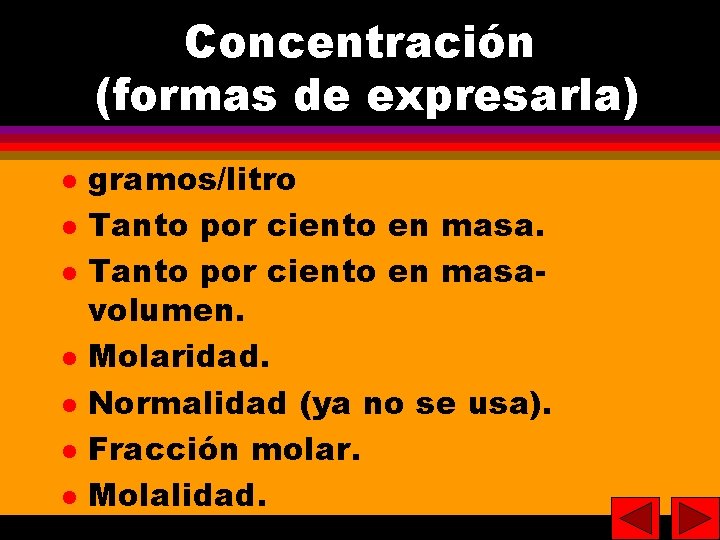 Concentración (formas de expresarla)

- gramos/litro
- Tanto por ciento en masa.
- Tanto por ciento en masa-volumen.
- Molaridad.
- Normalidad (ya no se usa).
- Fracción molar.
- Molalidad.